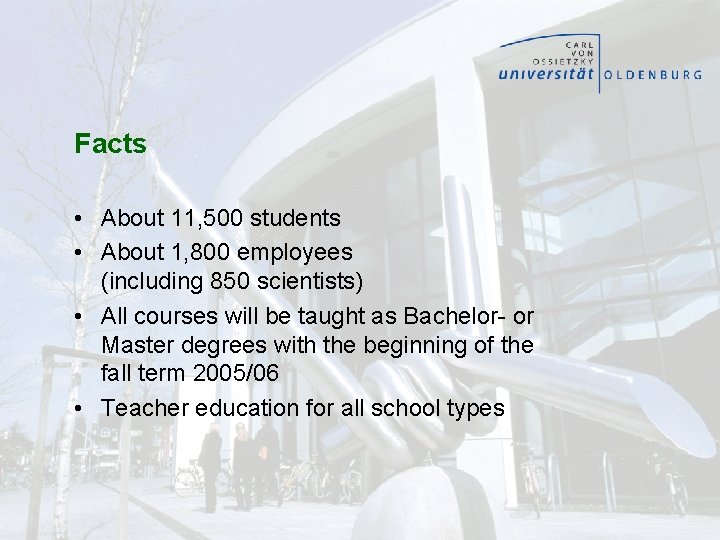 CARL
VON
OSSIETZKY
universität OLDENBURG

Facts

• About 11,500 students
• About 1,800 employees (including 850 scientists)
• All courses will be taught as Bachelor- or Master degrees with the beginning of the fall term 2005/06
• Teacher education for all school types